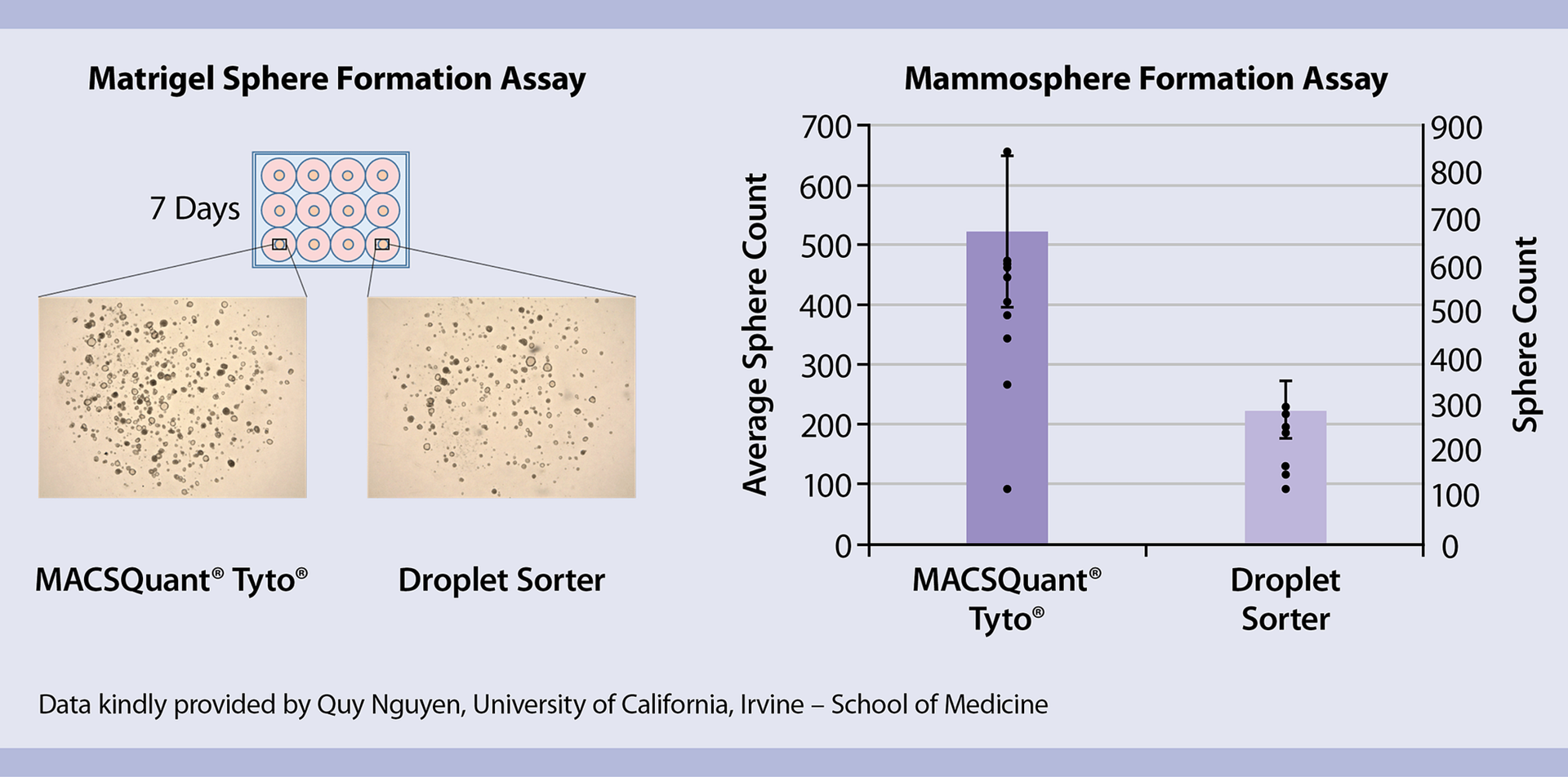 Matrigel Sphere Formation Assay

7 Days

MACSQuant® Tyto®

Droplet Sorter

Mammosphere Formation Assay

Average Sphere Count

700
600
500
400
300
200
100
0

900
800
700
600
500
400
300
200
100
0

Sphere Count

MACSQuant® Tyto®

Droplet Sorter

Data kindly provided by Quy Nguyen, University of California, Irvine – School of Medicine